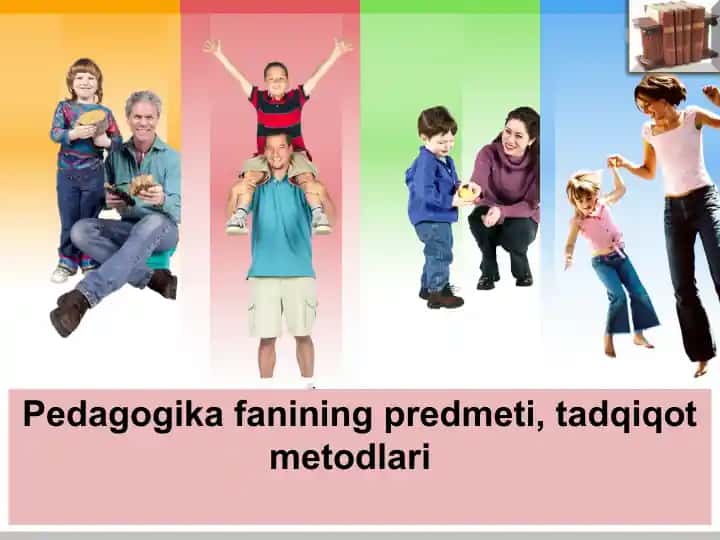 Pedagogika fanining predmeti, tadqiqot metodlari